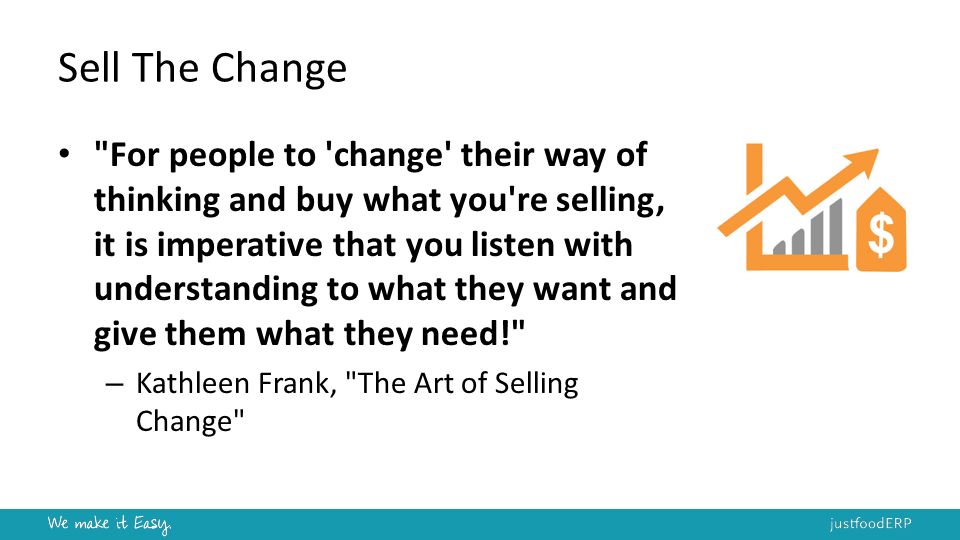 Sell The Change

• "For people to 'change' their way of thinking and buy what you're selling, it is imperative that you listen with understanding to what they want and give them what they need!"

– Kathleen Frank, "The Art of Selling Change"

$

We make it Easy.

justfoodERP